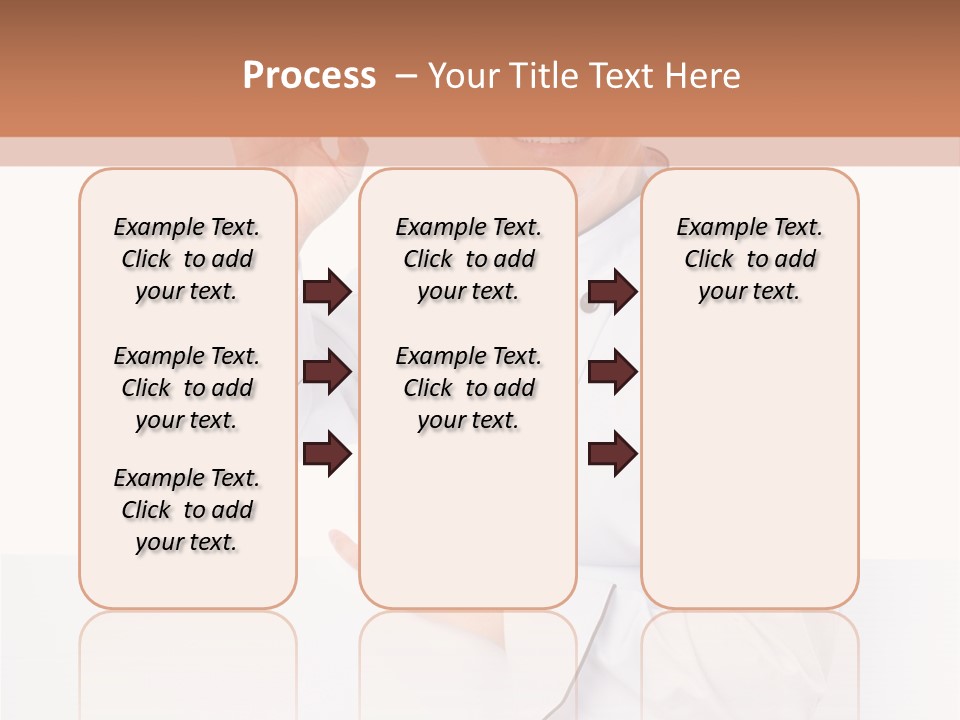 Process – Your Title Text Here

Example Text. Click to add your text.

Example Text. Click to add your text.

Example Text. Click to add your text.

Example Text. Click to add your text.

Example Text. Click to add your text.

Example Text. Click to add your text.